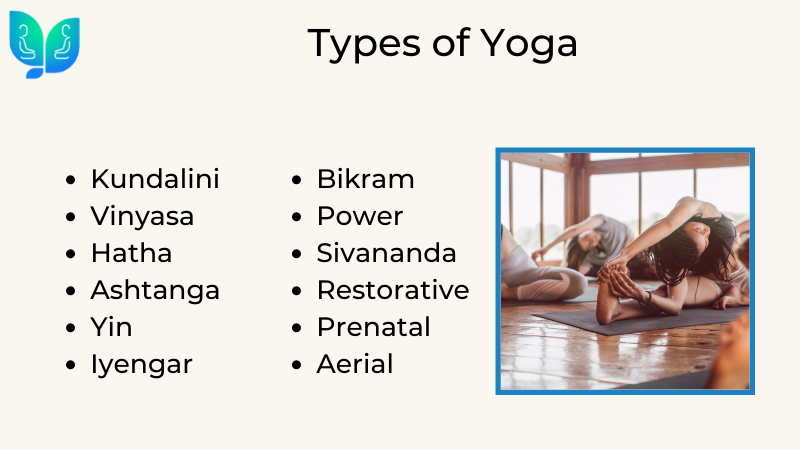 Types of Yoga

- Kundalini
- Vinyasa
- Hatha
- Ashtanga
- Yin
- Iyengar

- Bikram
- Power
- Sivananda
- Restorative
- Prenatal
- Aerial